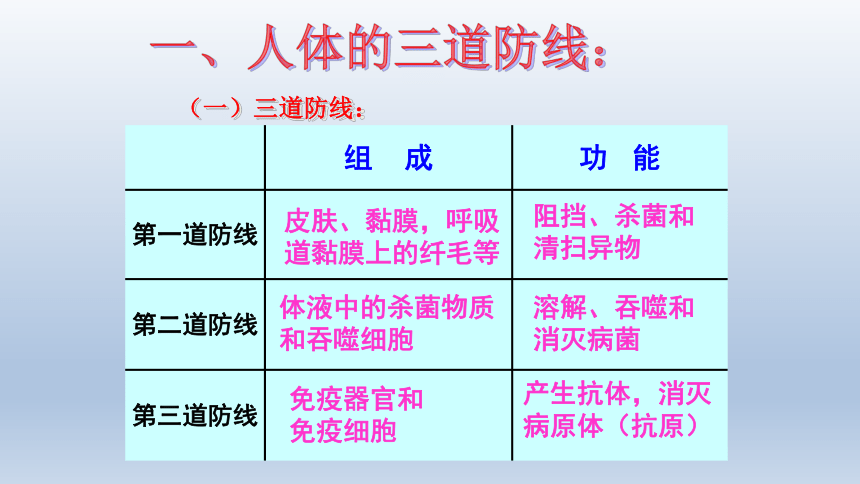 一、人体的三道防线：

（一）三道防线：

|  | 组 成 | 功 能 |
|---|---|---|
| 第一道防线 | 皮肤、黏膜，呼吸道黏膜上的纤毛等 | 阻挡、杀菌和清扫异物 |
| 第二道防线 | 体液中的杀菌物质和吞噬细胞 | 溶解、吞噬和消灭病菌 |
| 第三道防线 | 免疫器官和免疫细胞 | 产生抗体，消灭病原体（抗原） |